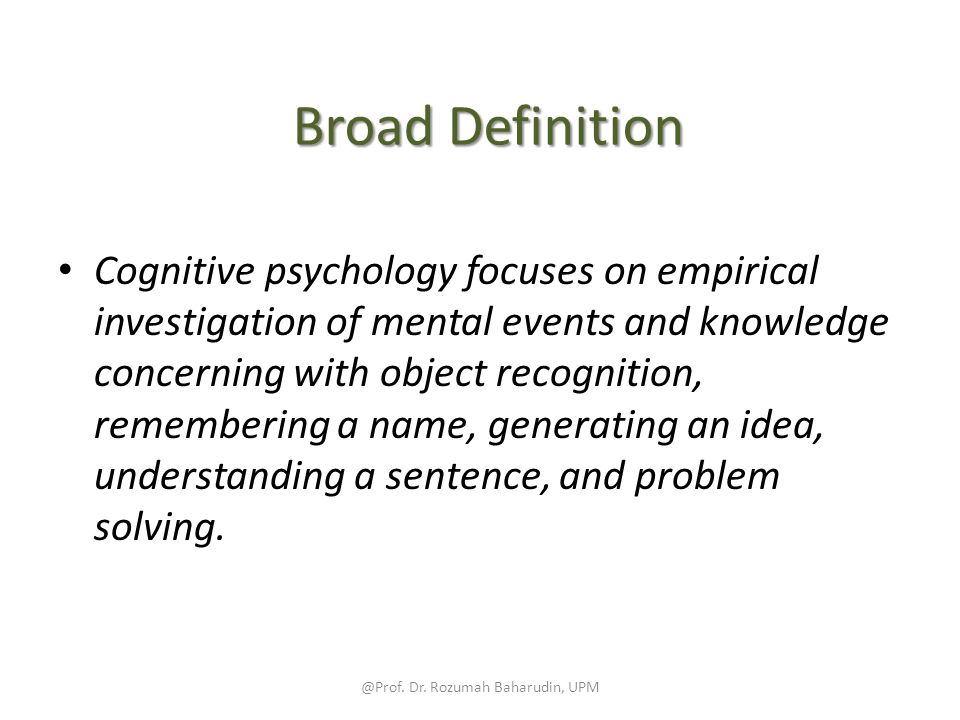 Broad Definition

• Cognitive psychology focuses on empirical investigation of mental events and knowledge concerning with object recognition, remembering a name, generating an idea, understanding a sentence, and problem solving.

@Prof. Dr. Rozumah Baharudin, UPM